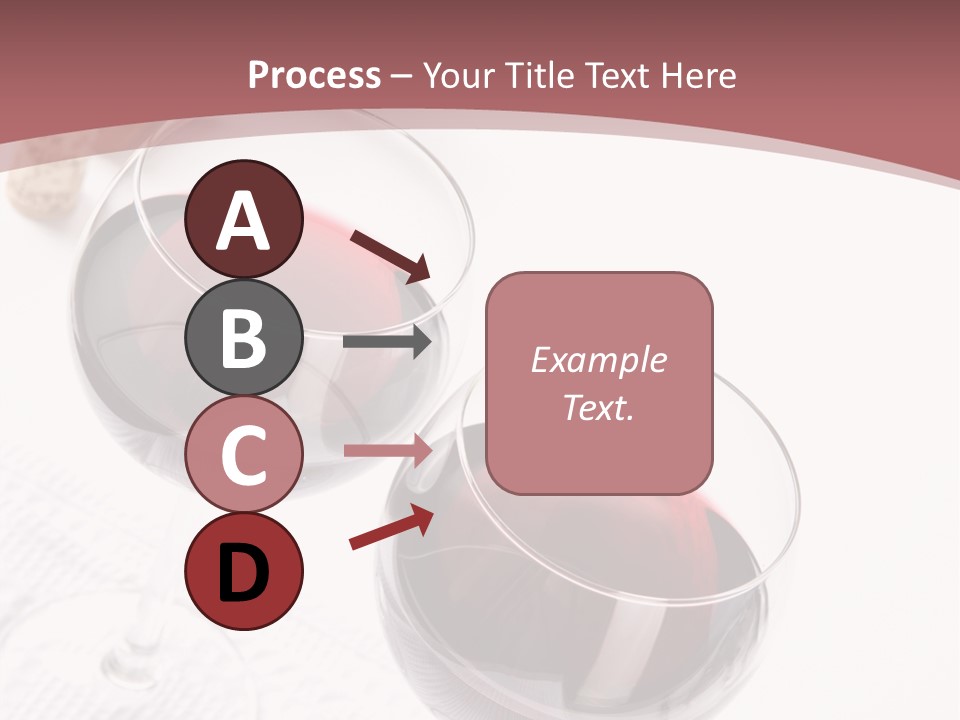 Process – Your Title Text Here

A

B

C

D

Example Text.